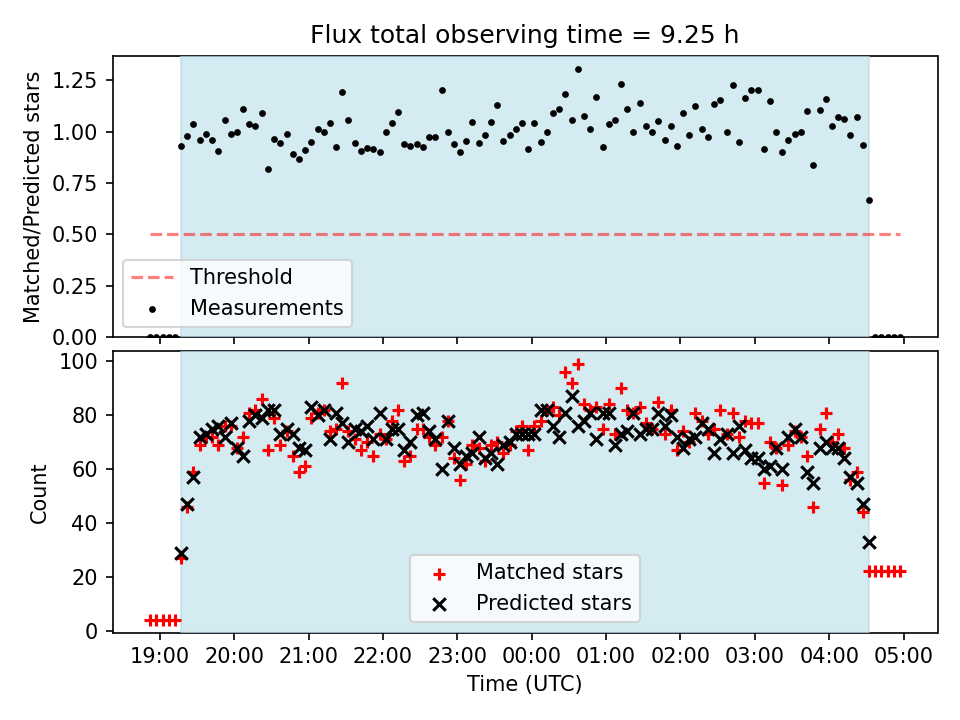 Flux total observing time = 9.25 h

Matched/Predicted stars

1.25
1.00
0.75
0.50
0.25
0.00

Threshold
Measurements

Count

100
80
60
40
20
0

Matched stars
Predicted stars

19:00 20:00 21:00 22:00 23:00 00:00 01:00 02:00 03:00 04:00 05:00

Time (UTC)